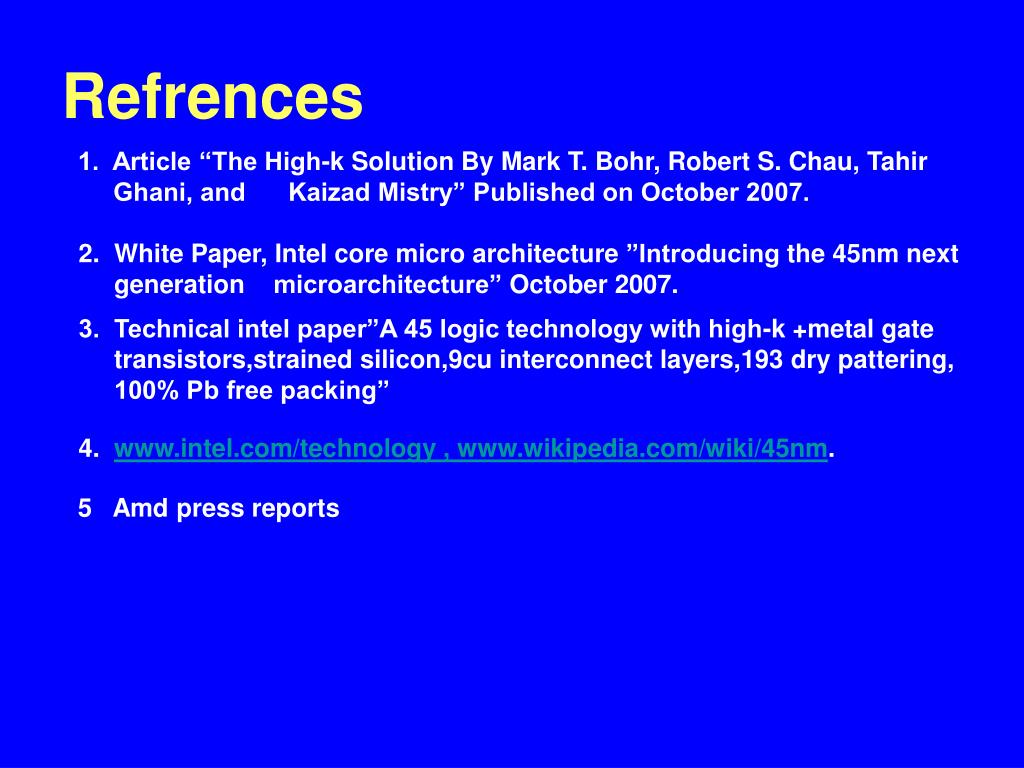 Refrences

1. Article “The High-k Solution By Mark T. Bohr, Robert S. Chau, Tahir Ghani, and Kaizad Mistry” Published on October 2007.

2. White Paper, Intel core micro architecture ”Introducing the 45nm next generation microarchitecture” October 2007.

3. Technical intel paper”A 45 logic technology with high-k +metal gate transistors,strained silicon,9cu interconnect layers,193 dry pattering, 100% Pb free packing”

4. www.intel.com/technology , www.wikipedia.com/wiki/45nm.

5 Amd press reports